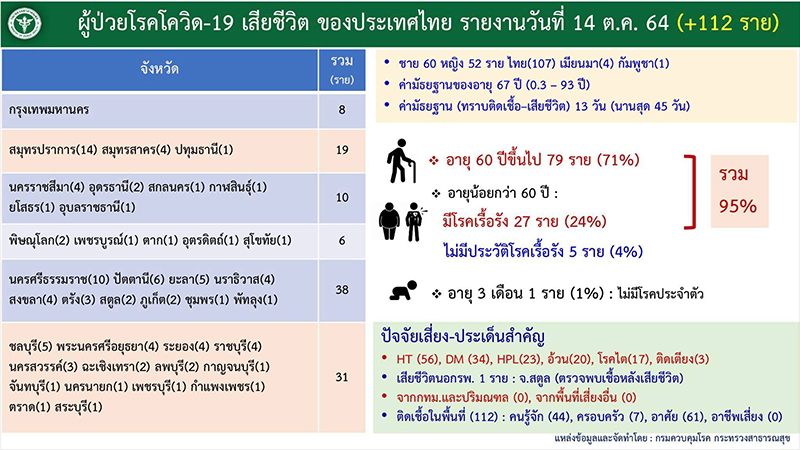 ผู้ป่วยโรคโควิด-19 เสียชีวิต ของประเทศไทย รายงานวันที่ 14 ต.ค. 64 (+112 ราย)

| จังหวัด | รวม (ราย) |
|---|---|
| กรุงเทพมหานคร | 8 |
| สมุทรปราการ(14) สมุทรสาคร(4) ปทุมธานี(1) | 19 |
| นครราชสีมา(4) อุดรธานี(2) สกลนคร(1) กาฬสินธุ์(1) ยโสธร(1) อุบลราชธานี(1) | 10 |
| พิษณุโลก(2) เพชรบูรณ์(1) ตาก(1) อุตรดิตถ์(1) สุโขทัย(1) | 6 |
| นครศรีธรรมราช(10) ปัตตานี(6) ยะลา(5) นราธิวาส(4) สงขลา(4) ตรัง(3) สตูล(2) ภูเก็ต(2) ชุมพร(1) พัทลุง(1) | 38 |
| ชลบุรี(5) พระนครศรีอยุธยา(4) ระยอง(4) ราชบุรี(4) นครสวรรค์(3) ฉะเชิงเทรา(2) ลพบุรี(2) กาญจนบุรี(1) จันทบุรี(1) นครนายก(1) เพชรบุรี(1) กำแพงเพชร(1) ตราด(1) สระบุรี(1) | 31 |

• ชาย 60 หญิง 52 ราย ไทย(107) เมียนมา(4) กัมพูชา(1)
• ค่ามัธยฐานของอายุ 67 ปี (0.3 – 93 ปี)
• ค่ามัธยฐาน (ทราบติดเชื้อ–เสียชีวิต) 13 วัน (นานสุด 45 วัน)

❖ อายุ 60 ปีขึ้นไป 79 ราย (71%)
❖ อายุน้อยกว่า 60 ปี :
มีโรคเรื้อรัง 27 ราย (24%)
ไม่มีประวัติโรคเรื้อรัง 5 ราย (4%)

รวม 95%

❖ อายุ 3 เดือน 1 ราย (1%) : ไม่มีโรคประจำตัว

ปัจจัยเสี่ยง-ประเด็นสำคัญ
• HT (56), DM (34), HPL(23), อ้วน(20), โรคไต(17), ติดเตียง(3)
• เสียชีวิตนอกรพ. 1 ราย : จ.สตูล (ตรวจพบเชื้อหลังเสียชีวิต)
• จากกทม.และปริมณฑล (0), จากพื้นที่เสี่ยงอื่น (0)
• ติดเชื้อในพื้นที่ (112) : คนรู้จัก (44), ครอบครัว (7), อาศัย (61), อาชีพเสี่ยง (0)

แหล่งข้อมูลและจัดทำโดย : กรมควบคุมโรค กระทรวงสาธารณสุข